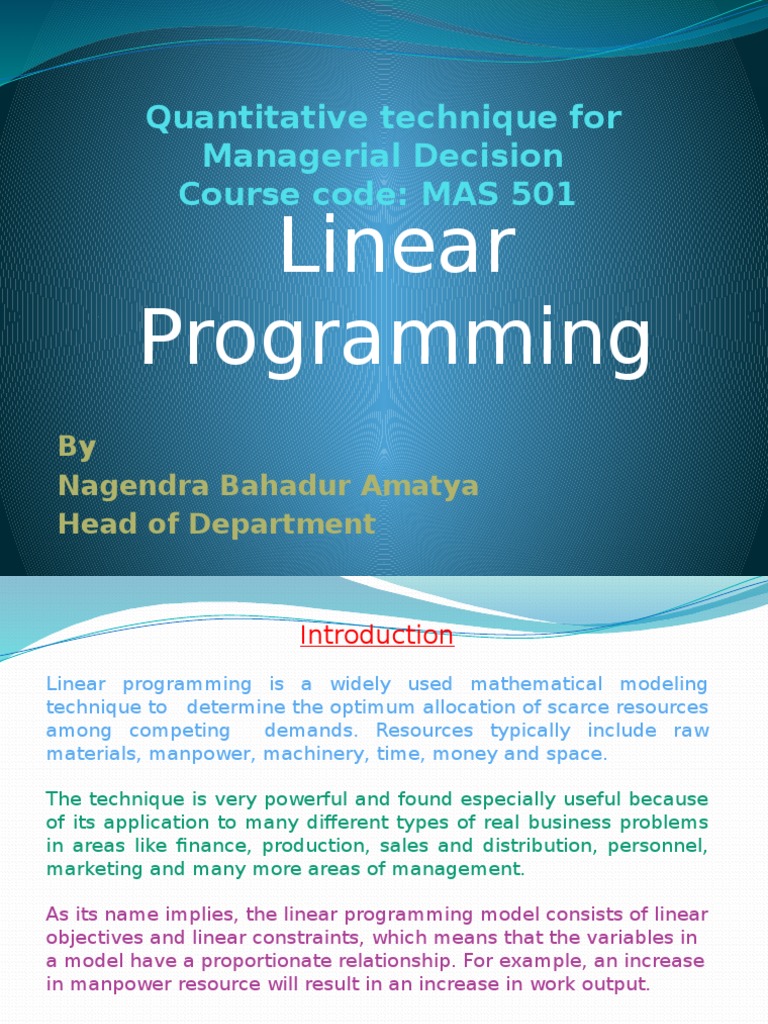 Quantitative technique for Managerial Decision
Course code: MAS 501

Linear Programming

By
Nagendra Bahadur Amatya
Head of Department

Introduction

Linear programming is a widely used mathematical modeling technique to determine the optimum allocation of scarce resources among competing demands. Resources typically include raw materials, manpower, machinery, time, money and space.

The technique is very powerful and found especially useful because of its application to many different types of real business problems in areas like finance, production, sales and distribution, personnel, marketing and many more areas of management.

As its name implies, the linear programming model consists of linear objectives and linear constraints, which means that the variables in a model have a proportionate relationship. For example, an increase in manpower resource will result in an increase in work output.